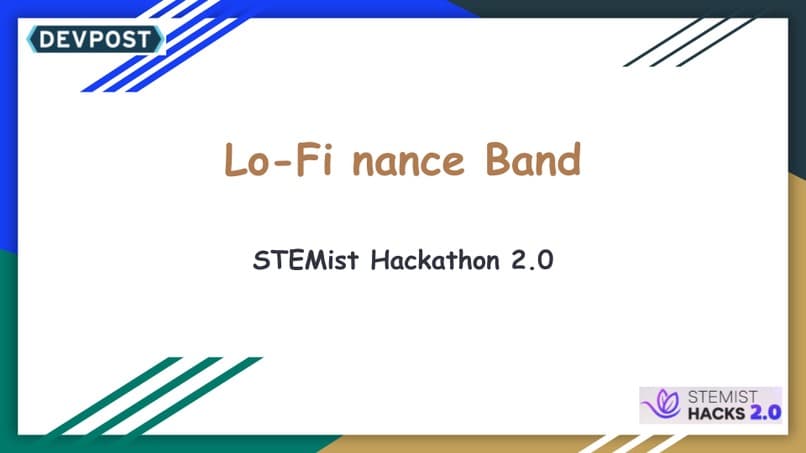 DEVPOST

Lo-Fi nance Band

STEMist Hackathon 2.0

STEMIST
HACKS 2.0